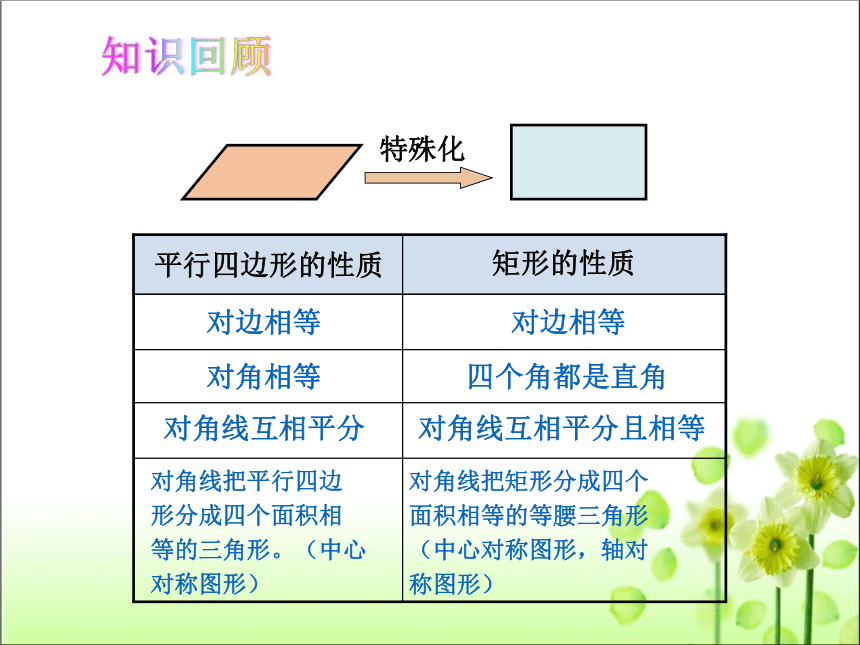 知识回顾

特殊化

| 平行四边形的性质 | 矩形的性质 |
|---|---|
| 对边相等 | 对边相等 |
| 对角相等 | 四个角都是直角 |
| 对角线互相平分 | 对角线互相平分且相等 |
| 对角线把平行四边形分成四个面积相等的三角形。（中心对称图形） | 对角线把矩形分成四个面积相等的等腰三角形（中心对称图形，轴对称图形） |